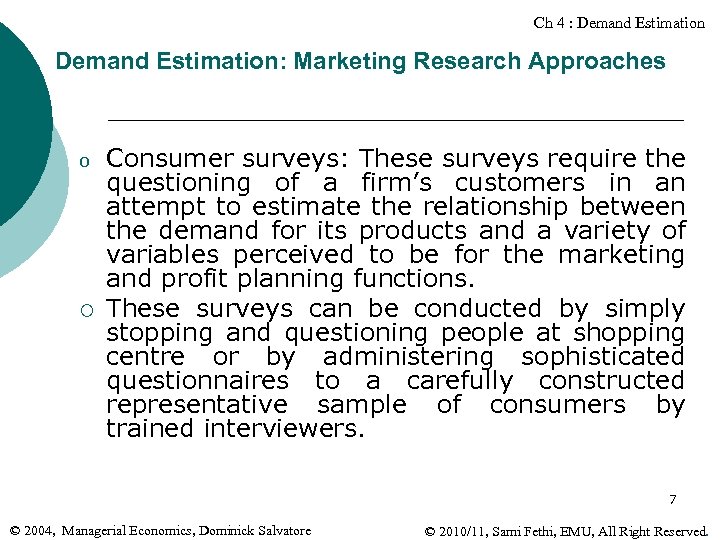 Ch 4 : Demand Estimation

Demand Estimation: Marketing Research Approaches

o Consumer surveys: These surveys require the questioning of a firm's customers in an attempt to estimate the relationship between the demand for its products and a variety of variables perceived to be for the marketing and profit planning functions.

○ These surveys can be conducted by simply stopping and questioning people at shopping centre or by administering sophisticated questionnaires to a carefully constructed representative sample of consumers by trained interviewers.

7

© 2004, Managerial Economics, Dominick Salvatore

© 2010/11, Sami Fethi, EMU, All Right Reserved.